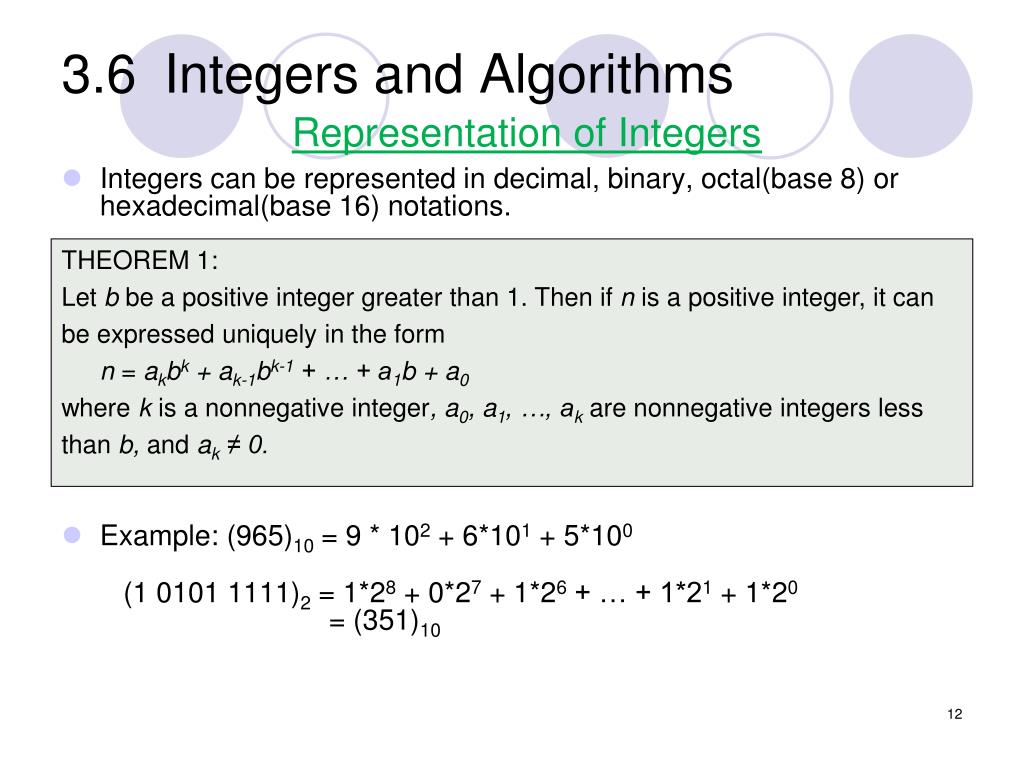 3.6 Integers and Algorithms

Representation of Integers

Integers can be represented in decimal, binary, octal(base 8) or hexadecimal(base 16) notations.

THEOREM 1:
Let $b$ be a positive integer greater than 1. Then if $n$ is a positive integer, it can be expressed uniquely in the form

$n = a_k b^k + a_{k-1} b^{k-1} + \ldots + a_1 b + a_0$

where $k$ is a nonnegative integer, $a_0, a_1, \ldots, a_k$ are nonnegative integers less than $b$, and $a_k \neq 0$.

Example: $(965)_{10} = 9 * 10^2 + 6*10^1 + 5*10^0$

$(1\ 0101\ 1111)_2 = 1*2^8 + 0*2^7 + 1*2^6 + \ldots + 1*2^1 + 1*2^0$
$= (351)_{10}$

12